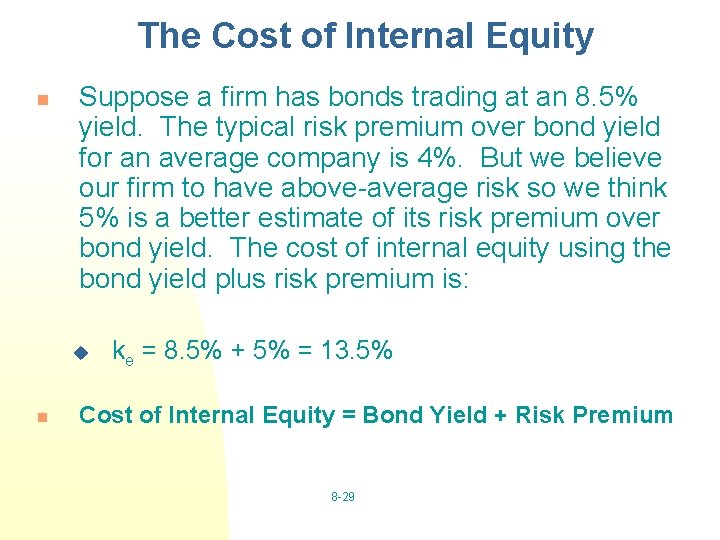 The Cost of Internal Equity

Suppose a firm has bonds trading at an 8.5% yield. The typical risk premium over bond yield for an average company is 4%. But we believe our firm to have above-average risk so we think 5% is a better estimate of its risk premium over bond yield. The cost of internal equity using the bond yield plus risk premium is:

$k_e = 8.5\% + 5\% = 13.5\%$

Cost of Internal Equity = Bond Yield + Risk Premium

8-29